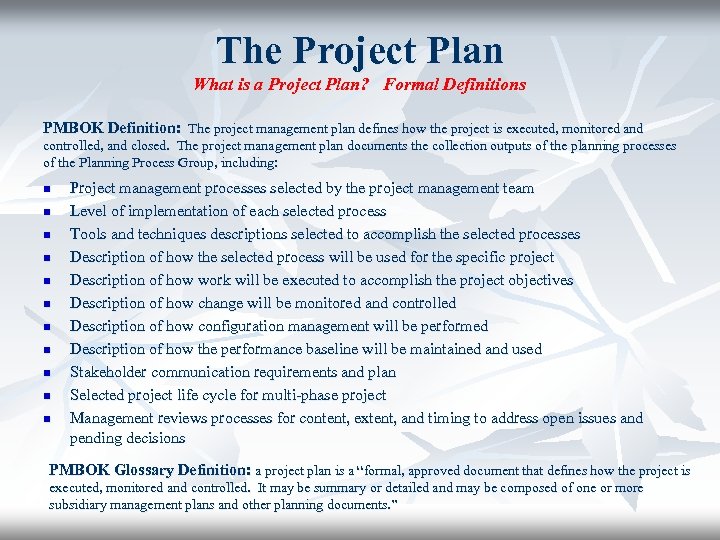 The Project Plan
What is a Project Plan?   Formal Definitions

PMBOK Definition: The project management plan defines how the project is executed, monitored and controlled, and closed. The project management plan documents the collection outputs of the planning processes of the Planning Process Group, including:

- Project management processes selected by the project management team
- Level of implementation of each selected process
- Tools and techniques descriptions selected to accomplish the selected processes
- Description of how the selected process will be used for the specific project
- Description of how work will be executed to accomplish the project objectives
- Description of how change will be monitored and controlled
- Description of how configuration management will be performed
- Description of how the performance baseline will be maintained and used
- Stakeholder communication requirements and plan
- Selected project life cycle for multi-phase project
- Management reviews processes for content, extent, and timing to address open issues and pending decisions

PMBOK Glossary Definition: a project plan is a "formal, approved document that defines how the project is executed, monitored and controlled. It may be summary or detailed and may be composed of one or more subsidiary management plans and other planning documents."